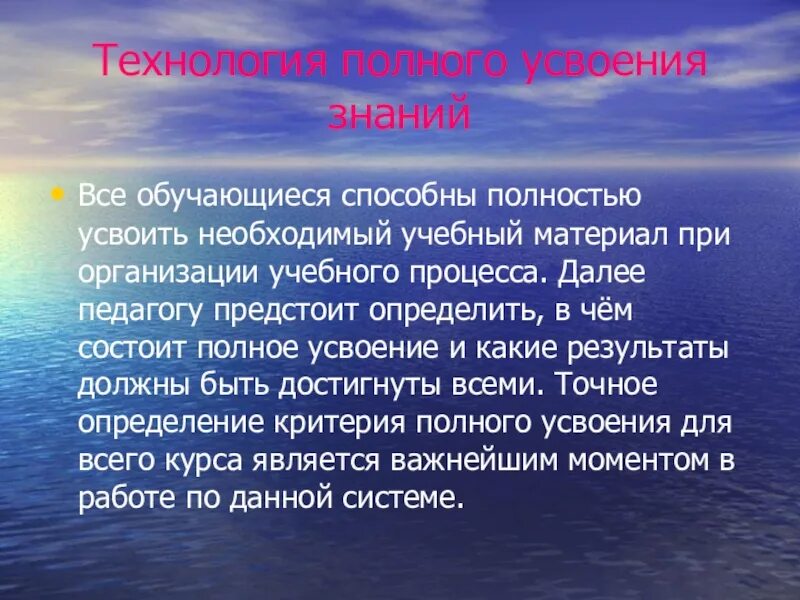 Технология полного усвоения знаний

• Все обучающиеся способны полностью усвоить необходимый учебный материал при организации учебного процесса. Далее педагогу предстоит определить, в чём состоит полное усвоение и какие результаты должны быть достигнуты всеми. Точное определение критерия полного усвоения для всего курса является важнейшим моментом в работе по данной системе.